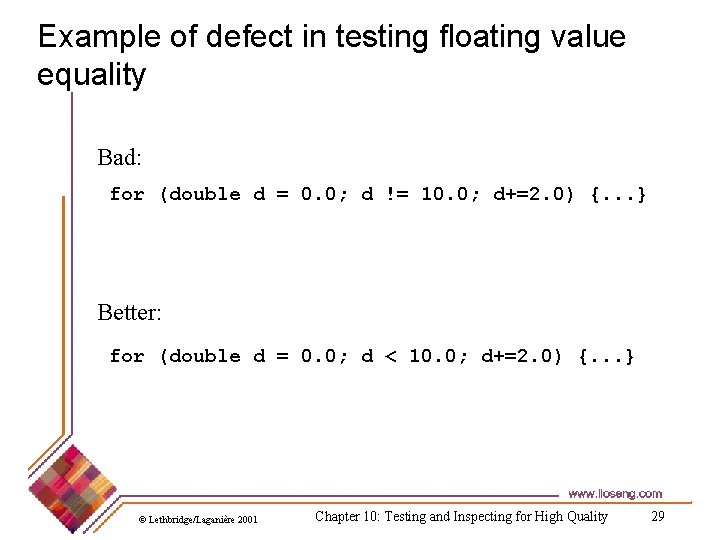 Example of defect in testing floating value equality

Bad:

for (double d = 0.0; d != 10.0; d+=2.0) {...}

Better:

for (double d = 0.0; d < 10.0; d+=2.0) {...}

www.lloseng.com

© Lethbridge/Laganière 2001

Chapter 10: Testing and Inspecting for High Quality

29